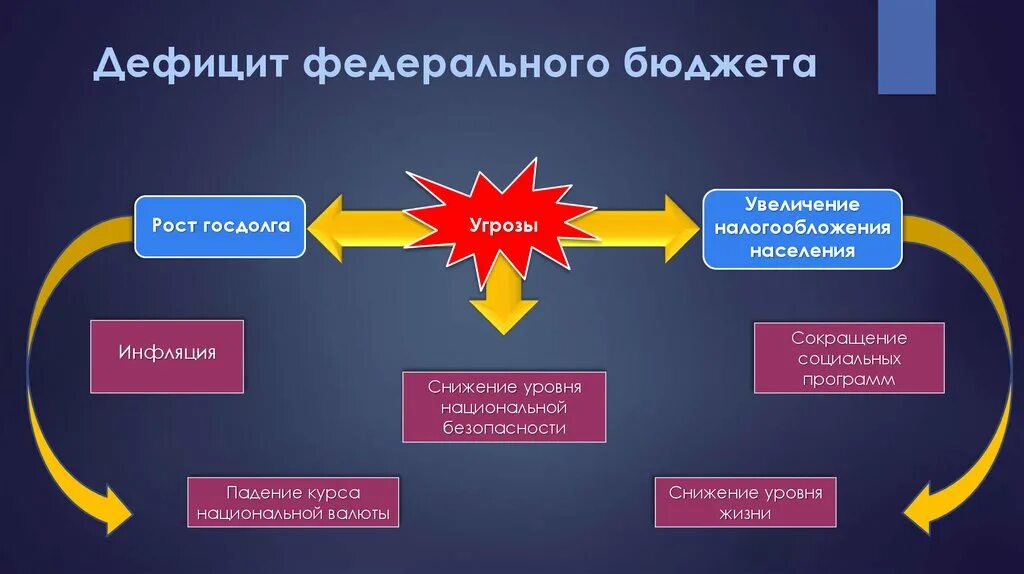 Дефицит федерального бюджета

Рост госдолга

Угрозы

Увеличение налогообложения населения

Инфляция

Снижение уровня национальной безопасности

Сокращение социальных программ

Падение курса национальной валюты

Снижение уровня жизни